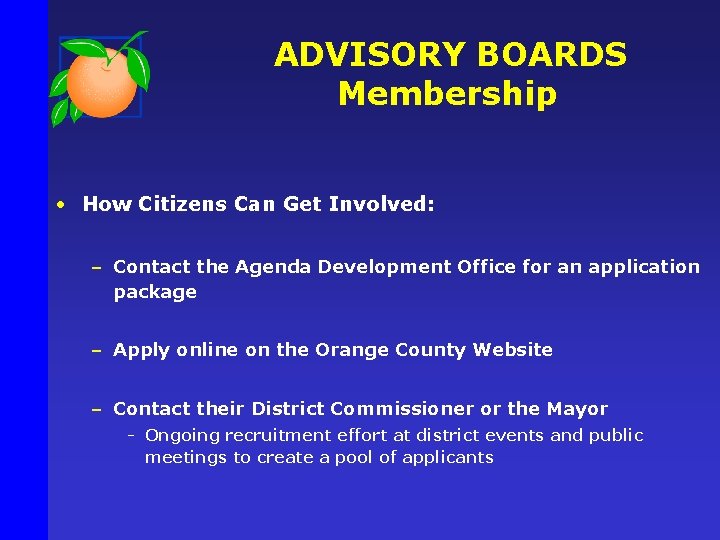 ADVISORY BOARDS
Membership

• How Citizens Can Get Involved:

– Contact the Agenda Development Office for an application package

– Apply online on the Orange County Website

– Contact their District Commissioner or the Mayor
- Ongoing recruitment effort at district events and public meetings to create a pool of applicants